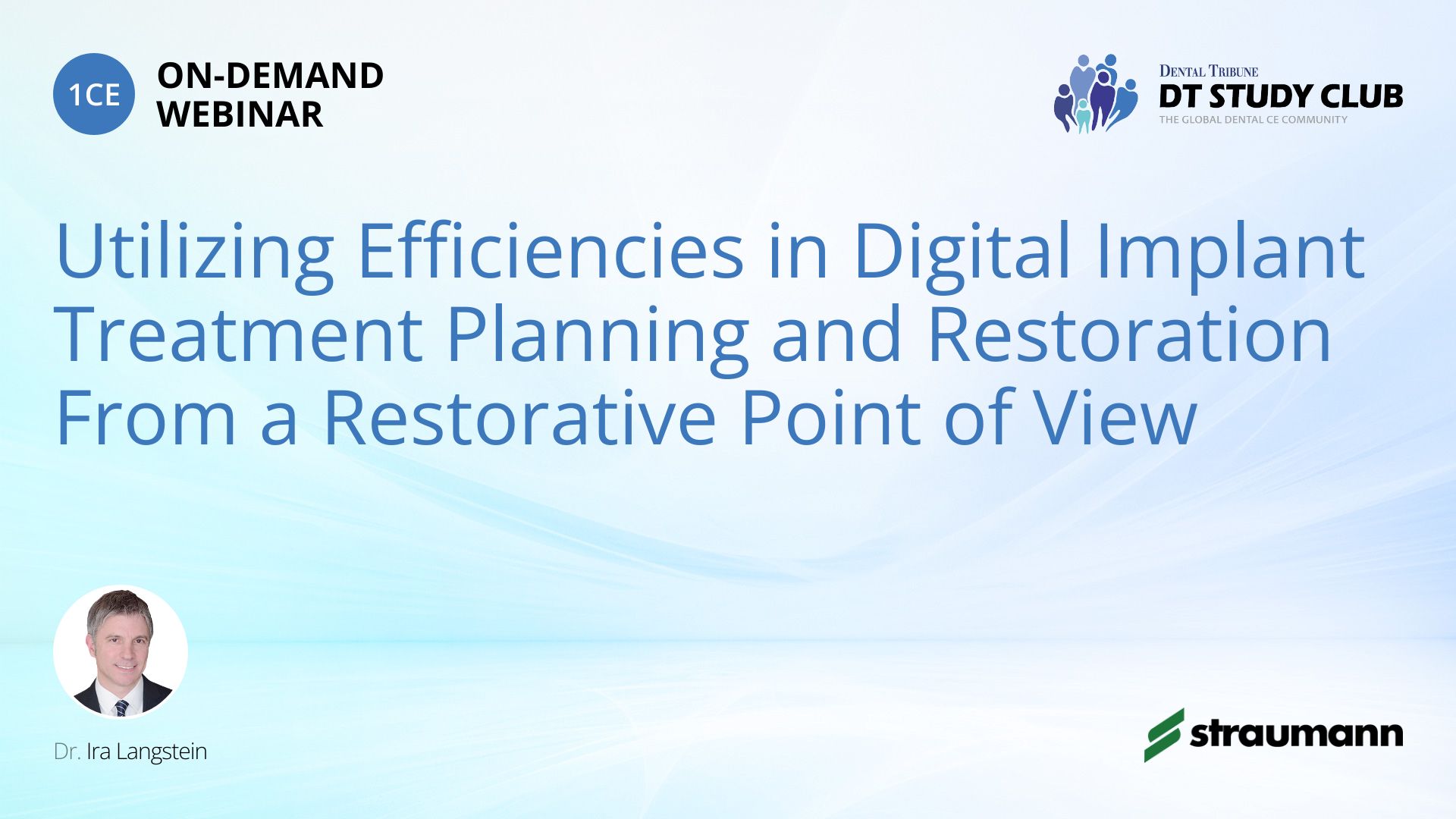 1CE ON-DEMAND WEBINAR

DENTAL TRIBUNE
DT STUDY CLUB
THE GLOBAL DENTAL CE COMMUNITY

Utilizing Efficiencies in Digital Implant Treatment Planning and Restoration From a Restorative Point of View

Dr. Ira Langstein

straumann